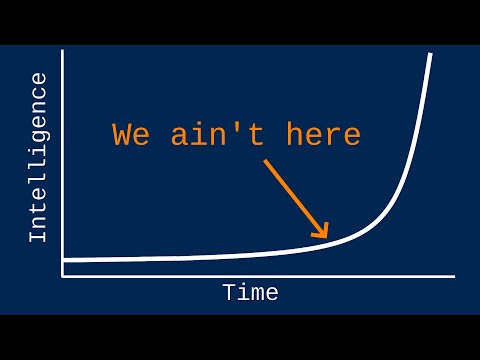 Intelligence

We ain't here

Time